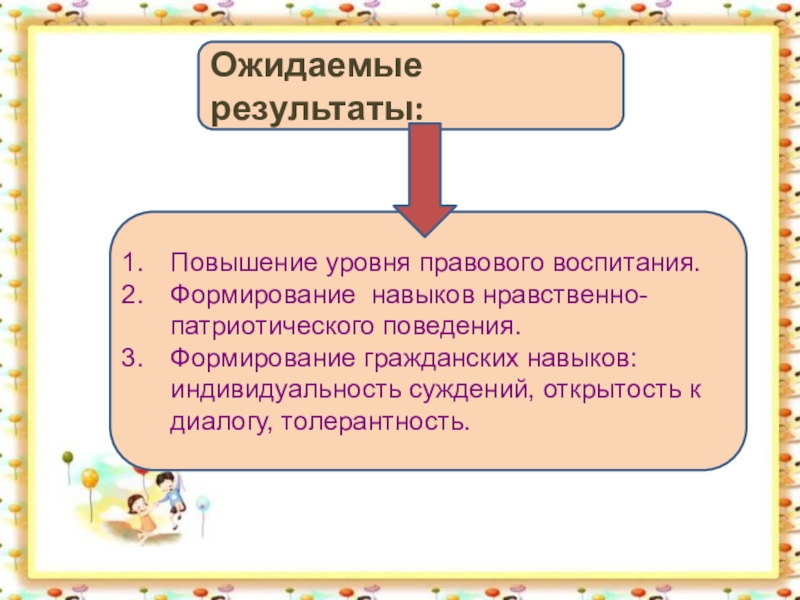 Ожидаемые результаты:

1. Повышение уровня правового воспитания.
2. Формирование навыков нравственно-патриотического поведения.
3. Формирование гражданских навыков: индивидуальность суждений, открытость к диалогу, толерантность.